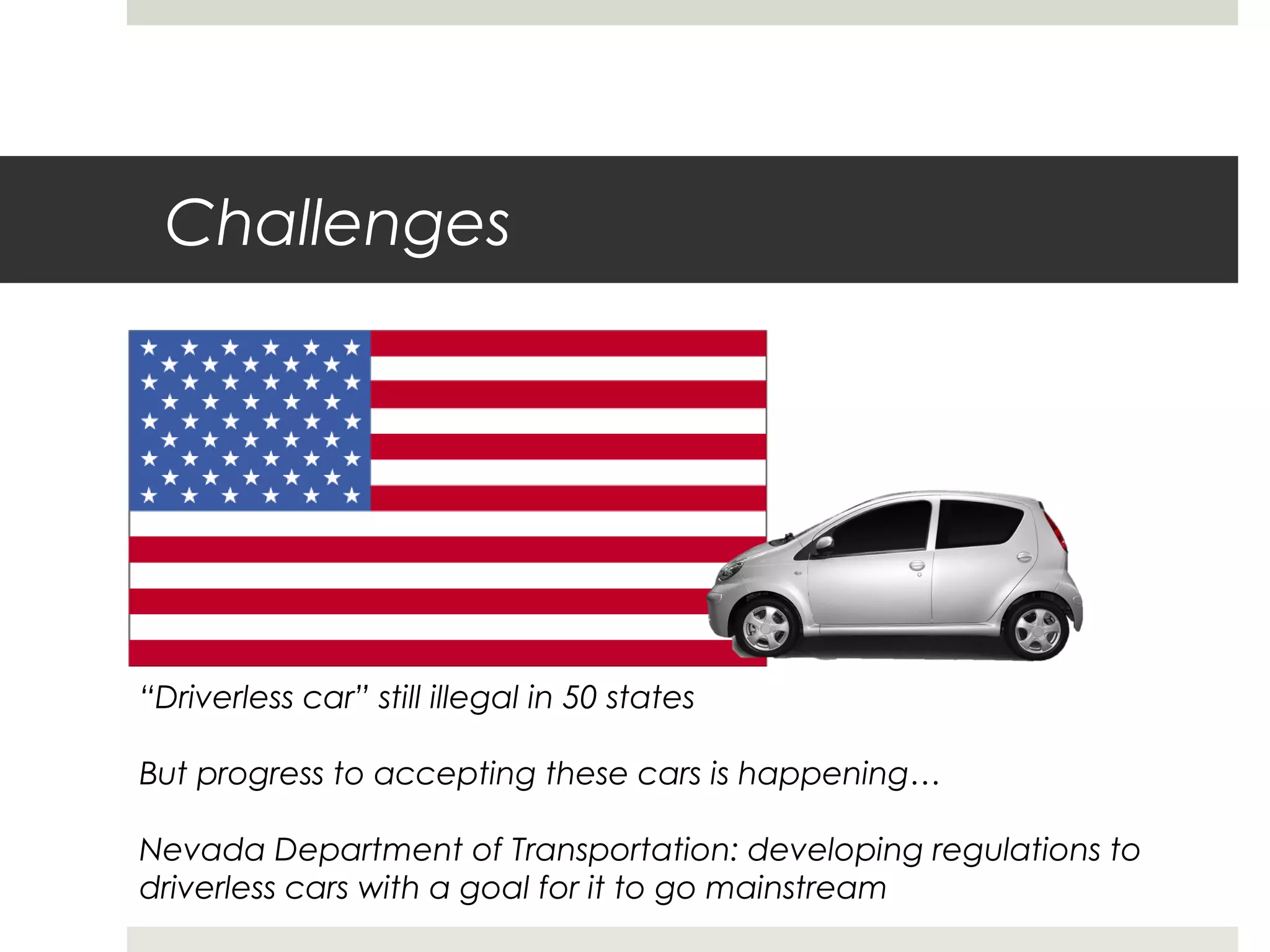 Challenges

“Driverless car” still illegal in 50 states

But progress to accepting these cars is happening…

Nevada Department of Transportation: developing regulations to driverless cars with a goal for it to go mainstream